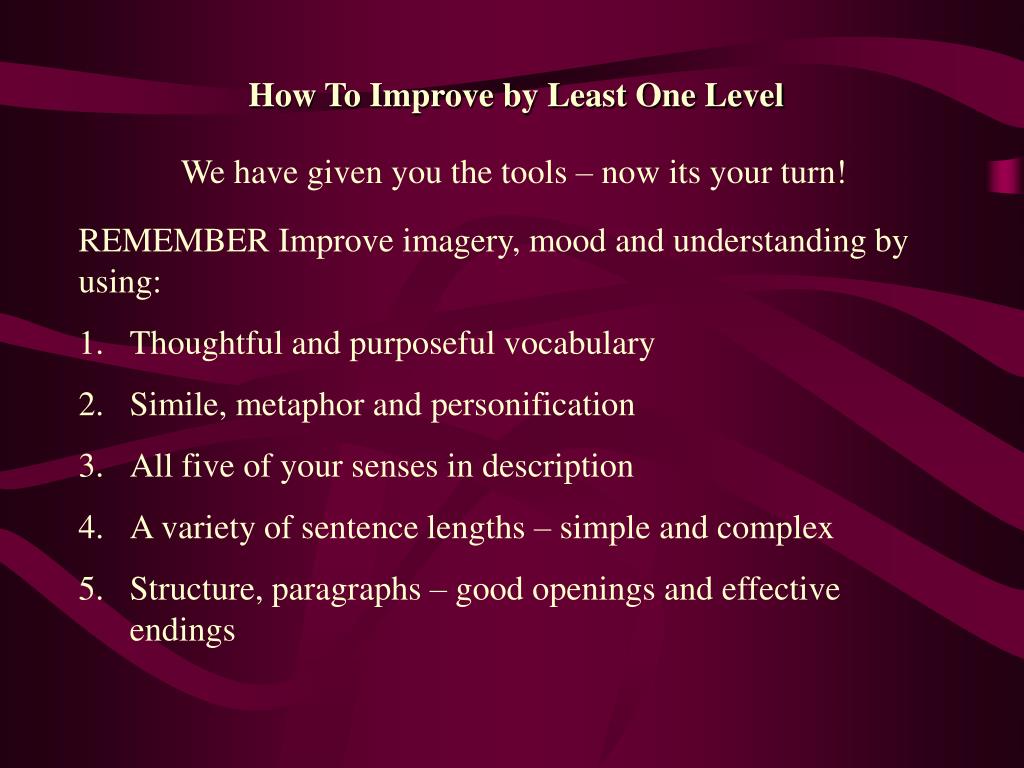 How To Improve by Least One Level

We have given you the tools – now its your turn!

REMEMBER Improve imagery, mood and understanding by using:

1. Thoughtful and purposeful vocabulary
2. Simile, metaphor and personification
3. All five of your senses in description
4. A variety of sentence lengths – simple and complex
5. Structure, paragraphs – good openings and effective endings